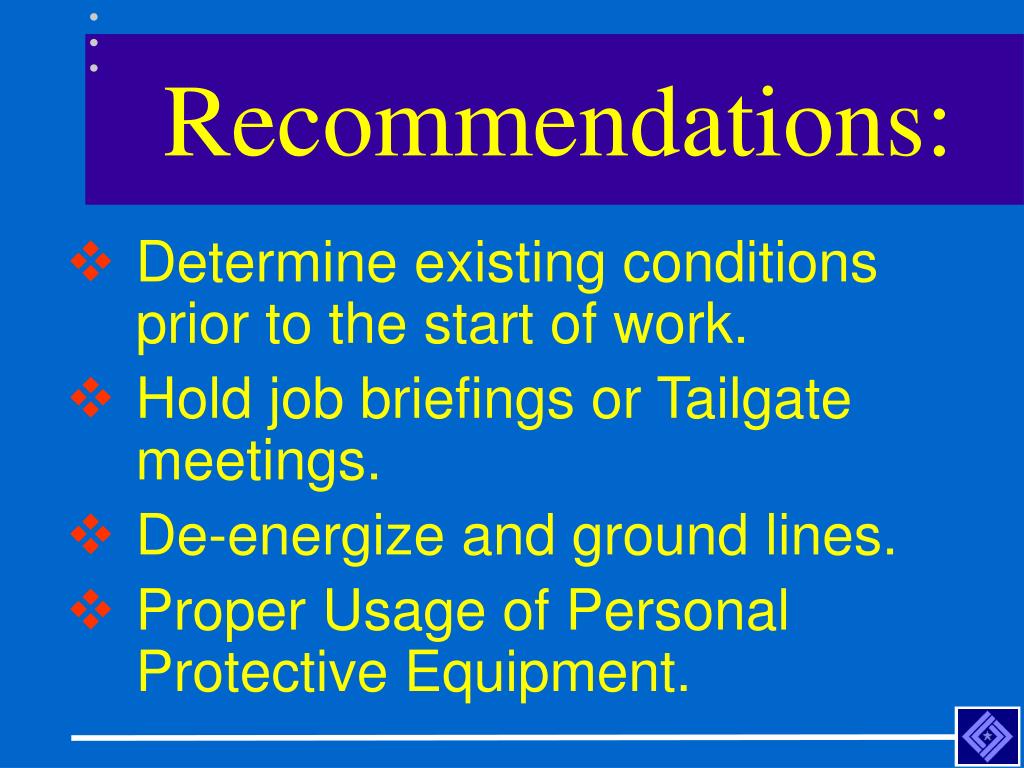 Recommendations:

❖ Determine existing conditions prior to the start of work.
❖ Hold job briefings or Tailgate meetings.
❖ De-energize and ground lines.
❖ Proper Usage of Personal Protective Equipment.